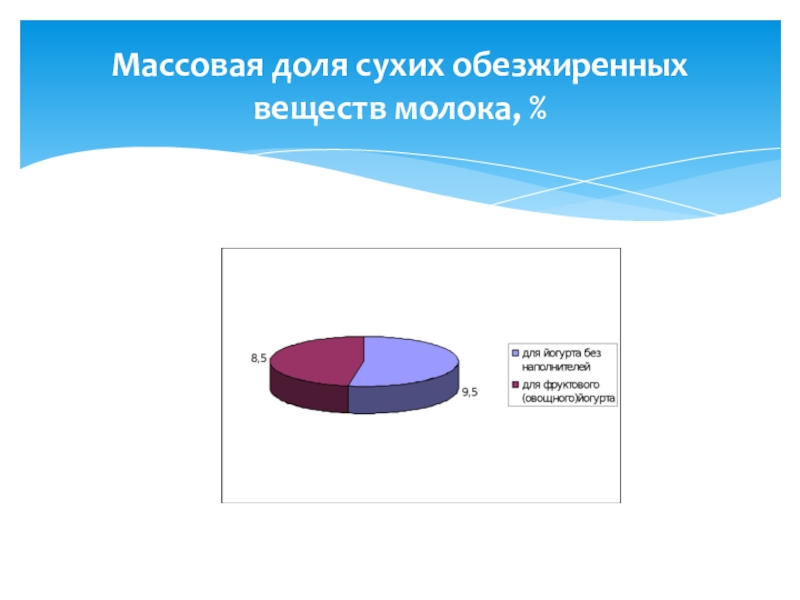 Массовая доля сухих обезжиренных веществ молока, %

8,5

9,5

для йогурта без наполнителей

для фруктового (овощного)йогурта